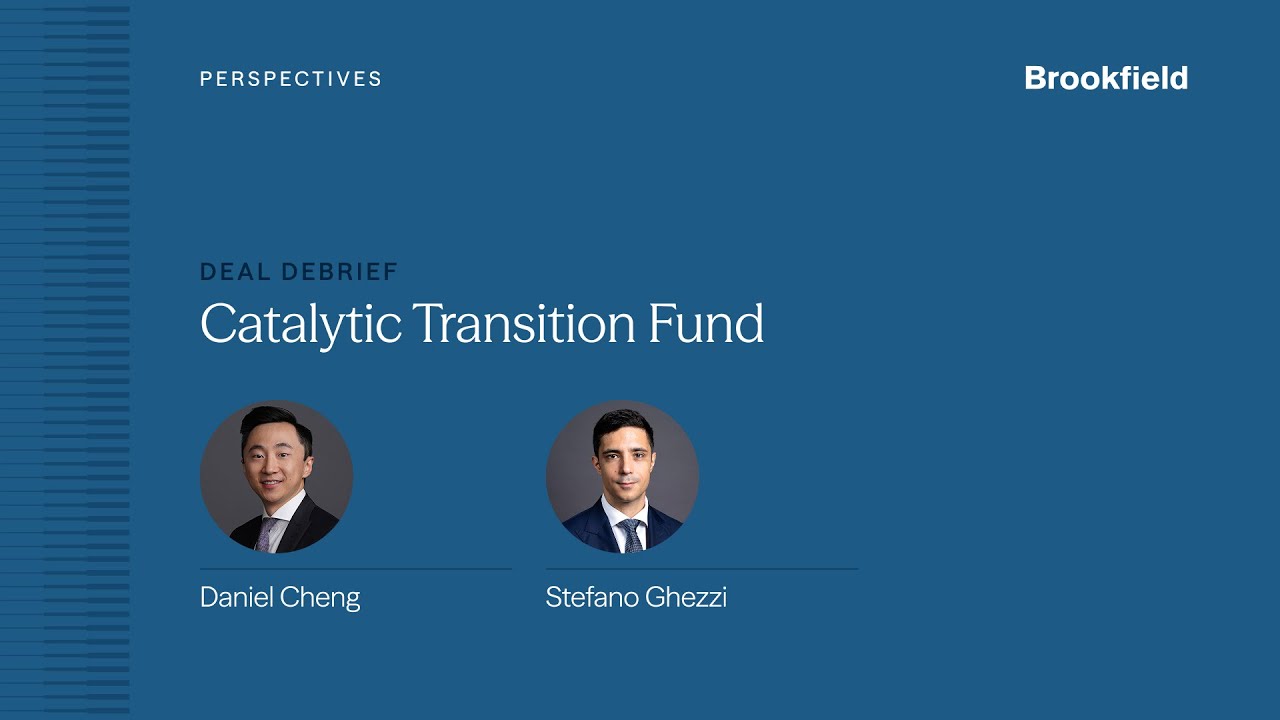 PERSPECTIVES

Brookfield

DEAL DEBRIEF

Catalytic Transition Fund

Daniel Cheng

Stefano Ghezzi